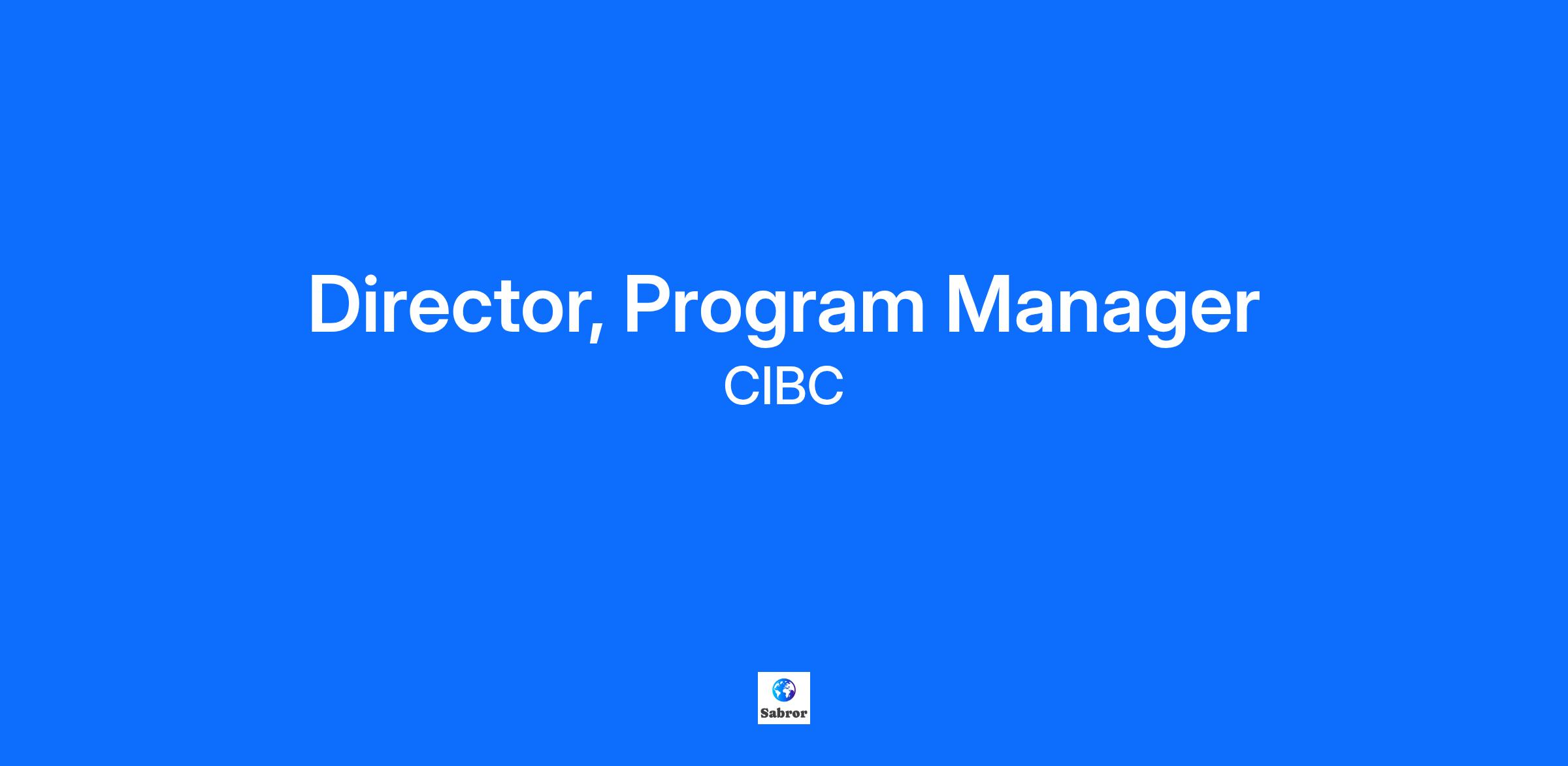 Director, Program Manager

CIBC

Sabror